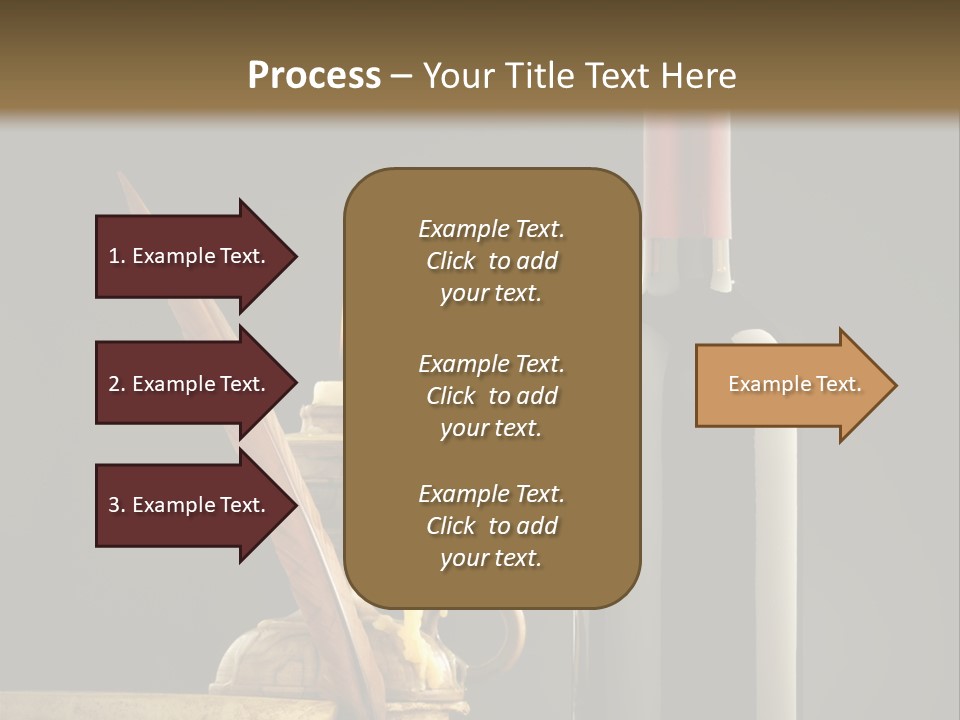 Process – Your Title Text Here

1. Example Text.

2. Example Text.

3. Example Text.

Example Text. Click to add your text.

Example Text. Click to add your text.

Example Text. Click to add your text.

Example Text.